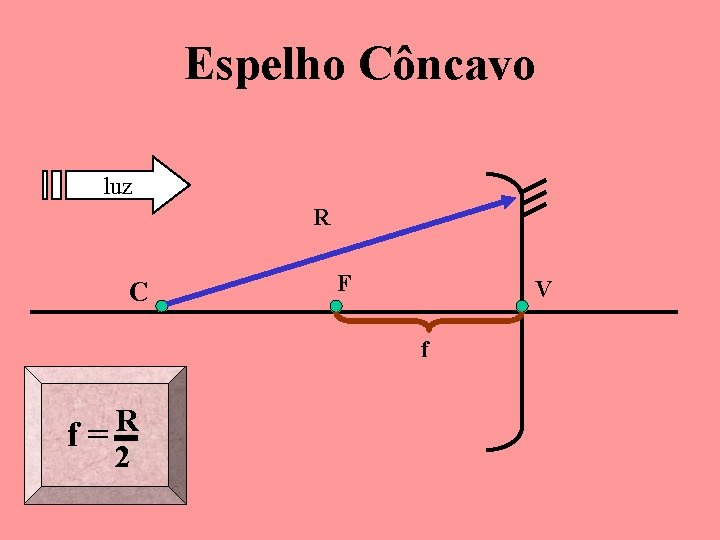 Espelho Côncavo

luz

R

C

F

V

f

$f = \frac{R}{2}$